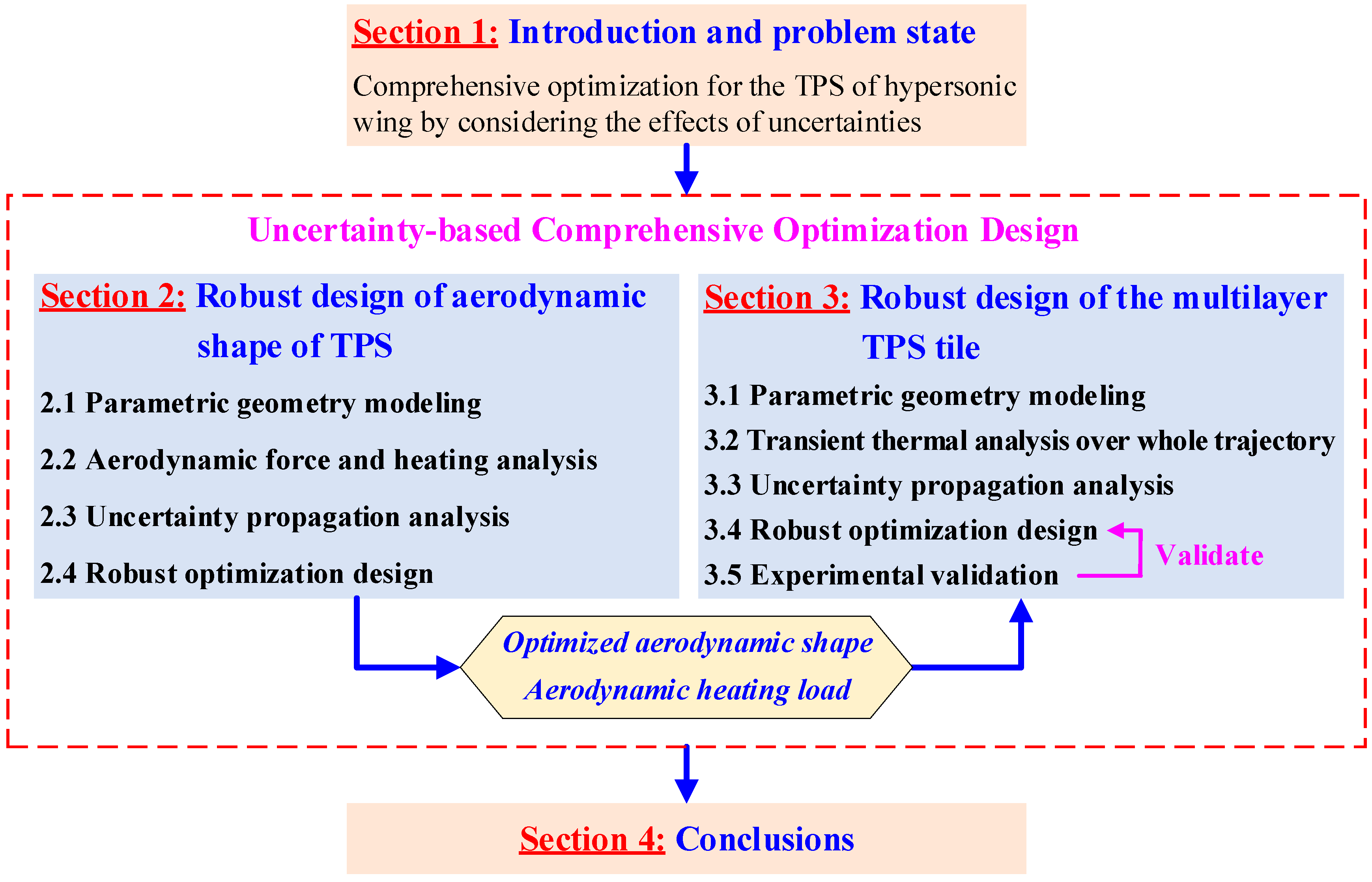 Section 1: Introduction and problem state

Comprehensive optimization for the TPS of hypersonic wing by considering the effects of uncertainties

Uncertainty-based Comprehensive Optimization Design

Section 2: Robust design of aerodynamic shape of TPS

2.1 Parametric geometry modeling

2.2 Aerodynamic force and heating analysis

2.3 Uncertainty propagation analysis

2.4 Robust optimization design

Section 3: Robust design of the multilayer TPS tile

3.1 Parametric geometry modeling

3.2 Transient thermal analysis over whole trajectory

3.3 Uncertainty propagation analysis

3.4 Robust optimization design

3.5 Experimental validation

Validate

Optimized aerodynamic shape
Aerodynamic heating load

Section 4: Conclusions